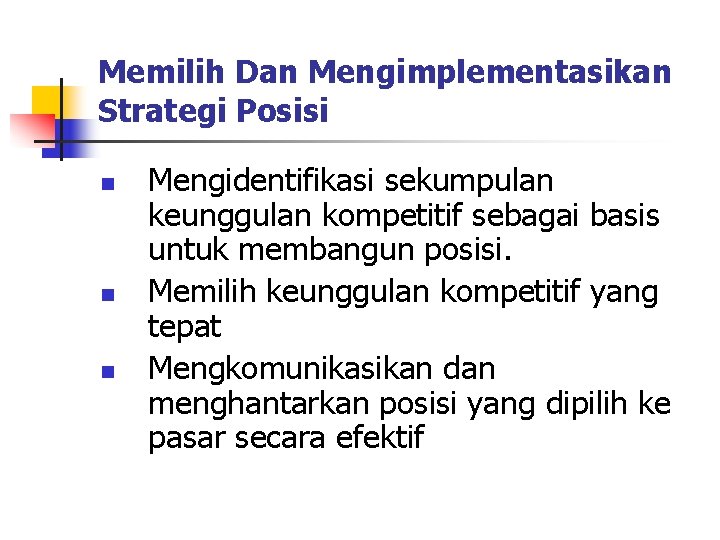 Memilih Dan Mengimplementasikan Strategi Posisi

- Mengidentifikasi sekumpulan keunggulan kompetitif sebagai basis untuk membangun posisi.
- Memilih keunggulan kompetitif yang tepat
- Mengkomunikasikan dan menghantarkan posisi yang dipilih ke pasar secara efektif